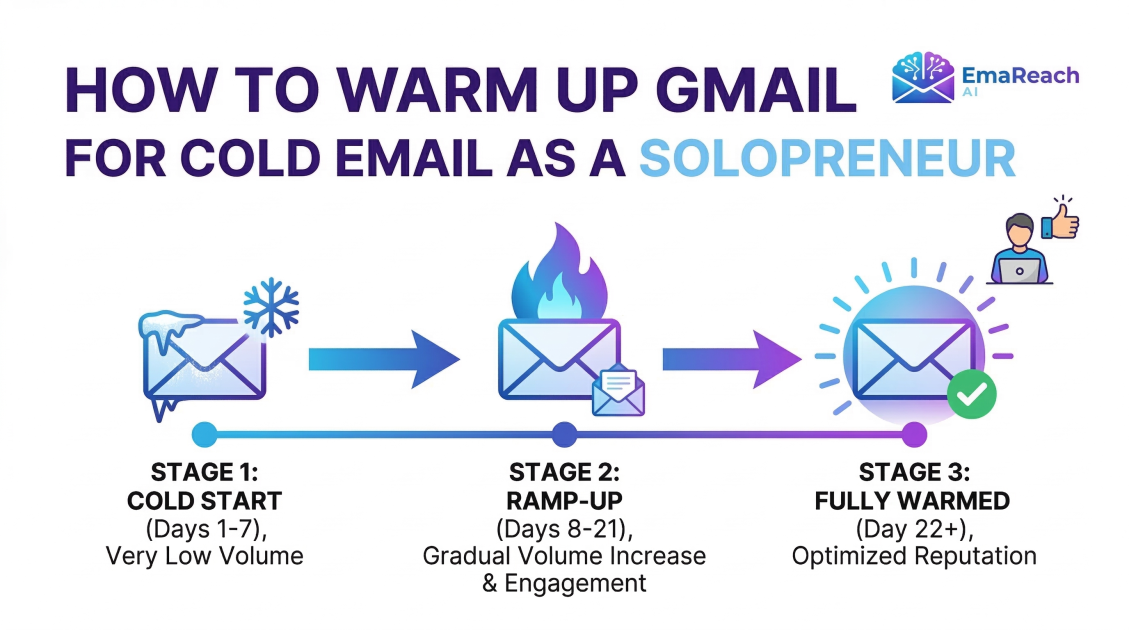 HOW TO WARM UP GMAIL
FOR COLD EMAIL AS A SOLOPRENEUR

EmaReach
AI

STAGE 1:
COLD START
(Days 1-7),
Very Low Volume

STAGE 2:
RAMP-UP
(Days 8-21),
Gradual Volume Increase & Engagement

STAGE 3:
FULLY WARMED
(Day 22+),
Optimized Reputation